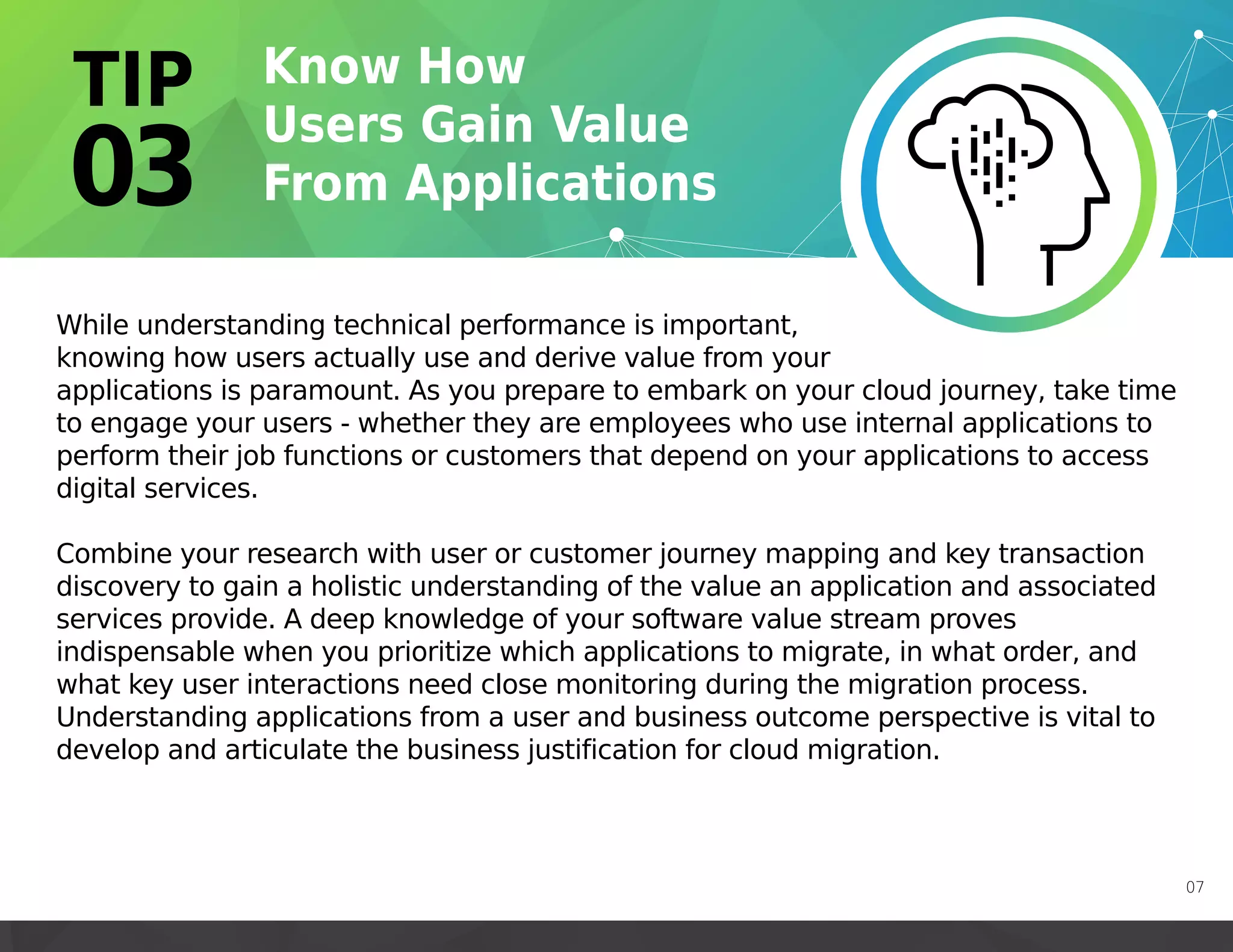 TIP 03

Know How Users Gain Value From Applications

While understanding technical performance is important, knowing how users actually use and derive value from your applications is paramount. As you prepare to embark on your cloud journey, take time to engage your users - whether they are employees who use internal applications to perform their job functions or customers that depend on your applications to access digital services.

Combine your research with user or customer journey mapping and key transaction discovery to gain a holistic understanding of the value an application and associated services provide. A deep knowledge of your software value stream proves indispensable when you prioritize which applications to migrate, in what order, and what key user interactions need close monitoring during the migration process. Understanding applications from a user and business outcome perspective is vital to develop and articulate the business justification for cloud migration.

07